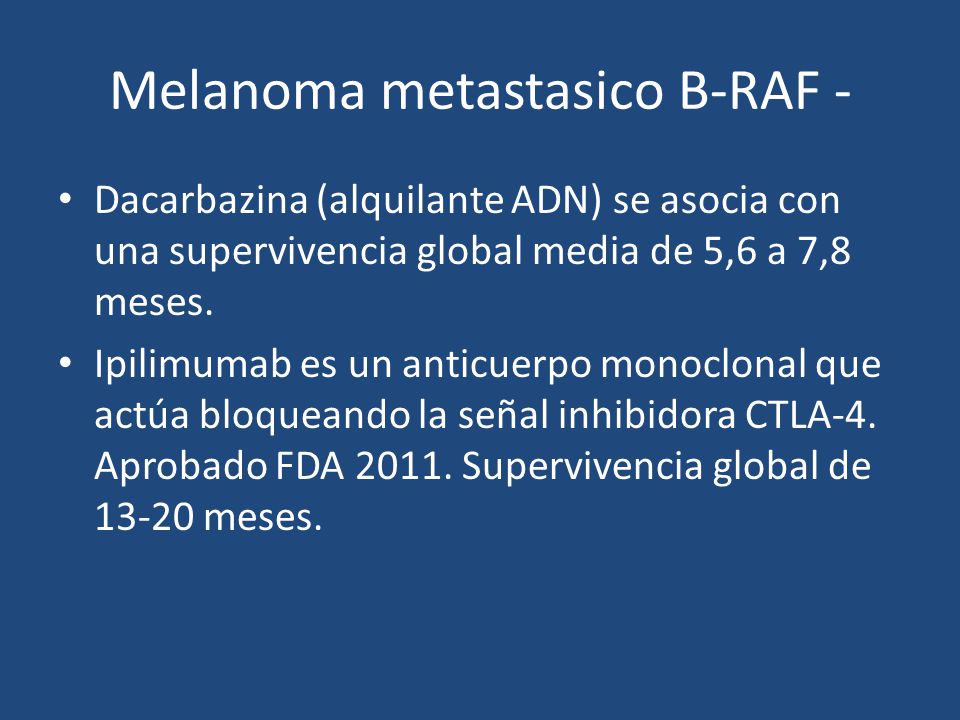 Melanoma metastasico B-RAF -

• Dacarbazina (alquilante ADN) se asocia con una supervivencia global media de 5,6 a 7,8 meses.

• Ipilimumab es un anticuerpo monoclonal que actúa bloqueando la señal inhibidora CTLA-4. Aprobado FDA 2011. Supervivencia global de 13-20 meses.